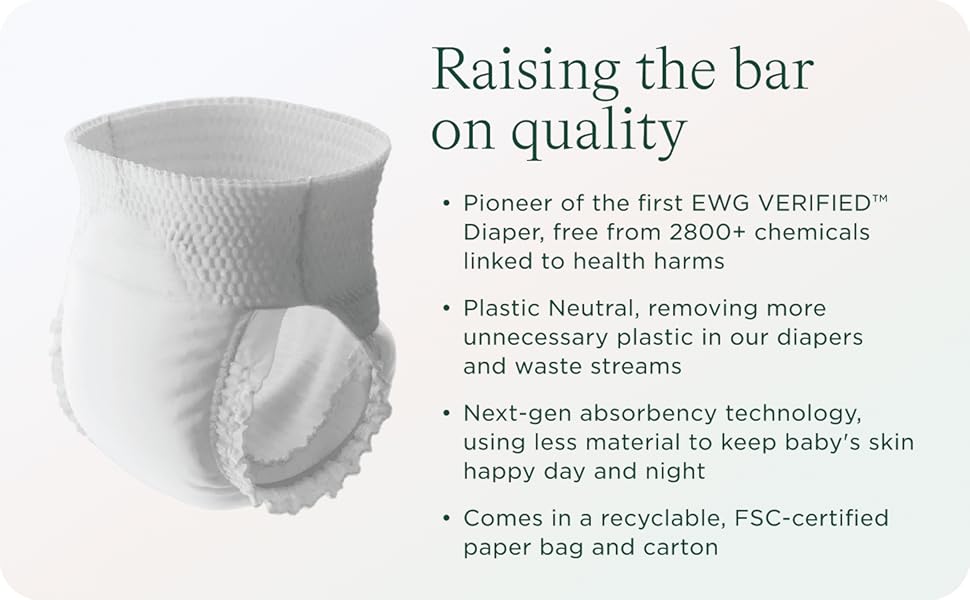 Raising the bar on quality

• Pioneer of the first EWG VERIFIED™ Diaper, free from 2800+ chemicals linked to health harms

• Plastic Neutral, removing more unnecessary plastic in our diapers and waste streams

• Next-gen absorbency technology, using less material to keep baby's skin happy day and night

• Comes in a recyclable, FSC-certified paper bag and carton